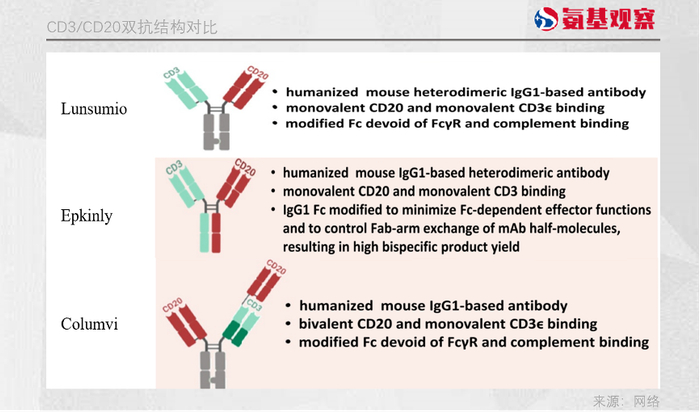 CD3/CD20双抗结构对比

氨基观察

Lunsumio

CD3 CD20

• humanized mouse heterodimeric IgG1-based antibody
• monovalent CD20 and monovalent CD3ϵ binding
• modified Fc devoid of FcγR and complement binding

Epkinly

CD3 CD20

• humanized mouse IgG1-based heterodimeric antibody
• monovalent CD20 and monovalent CD3 binding
• IgG1 Fc modified to minimize Fc-dependent effector functions and to control Fab-arm exchange of mAb half-molecules, resulting in high bispecific product yield

Columvi

CD20 CD20 CD3

• humanized mouse IgG1-based antibody
• bivalent CD20 and monovalent CD3ϵ binding
• modified Fc devoid of FcγR and complement binding

来源：网络